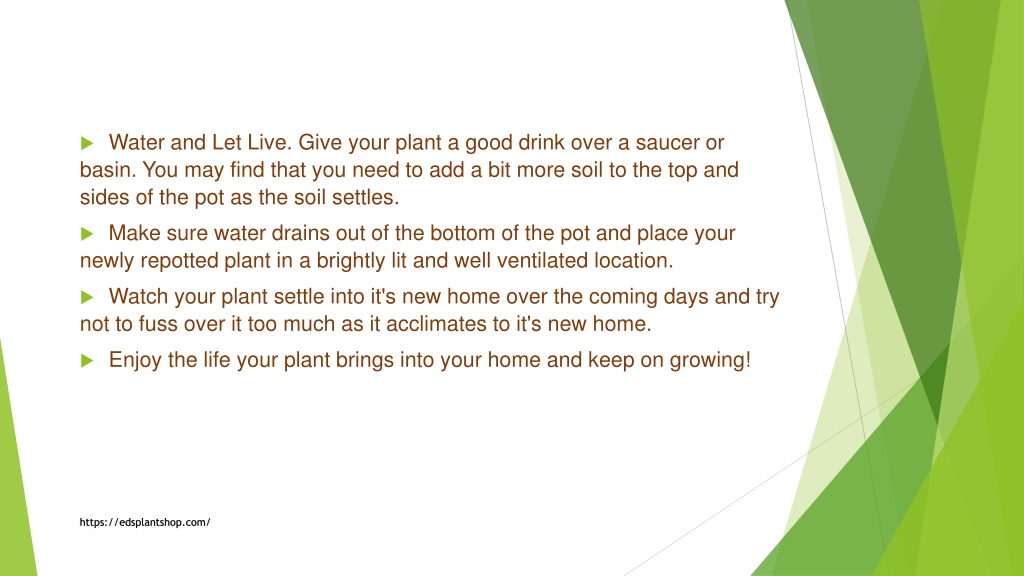 Water and Let Live. Give your plant a good drink over a saucer or basin. You may find that you need to add a bit more soil to the top and sides of the pot as the soil settles.

Make sure water drains out of the bottom of the pot and place your newly repotted plant in a brightly lit and well ventilated location.

Watch your plant settle into it's new home over the coming days and try not to fuss over it too much as it acclimates to it's new home.

Enjoy the life your plant brings into your home and keep on growing!

https://edsplantshop.com/